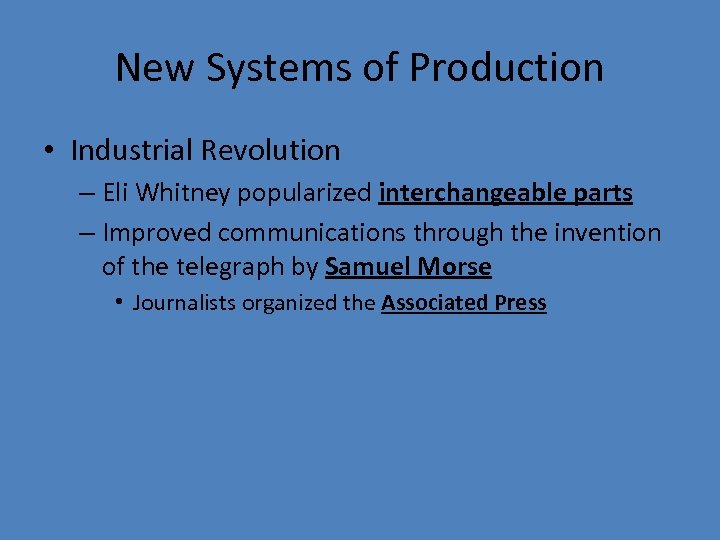 New Systems of Production

• Industrial Revolution

– Eli Whitney popularized interchangeable parts

– Improved communications through the invention of the telegraph by Samuel Morse

• Journalists organized the Associated Press